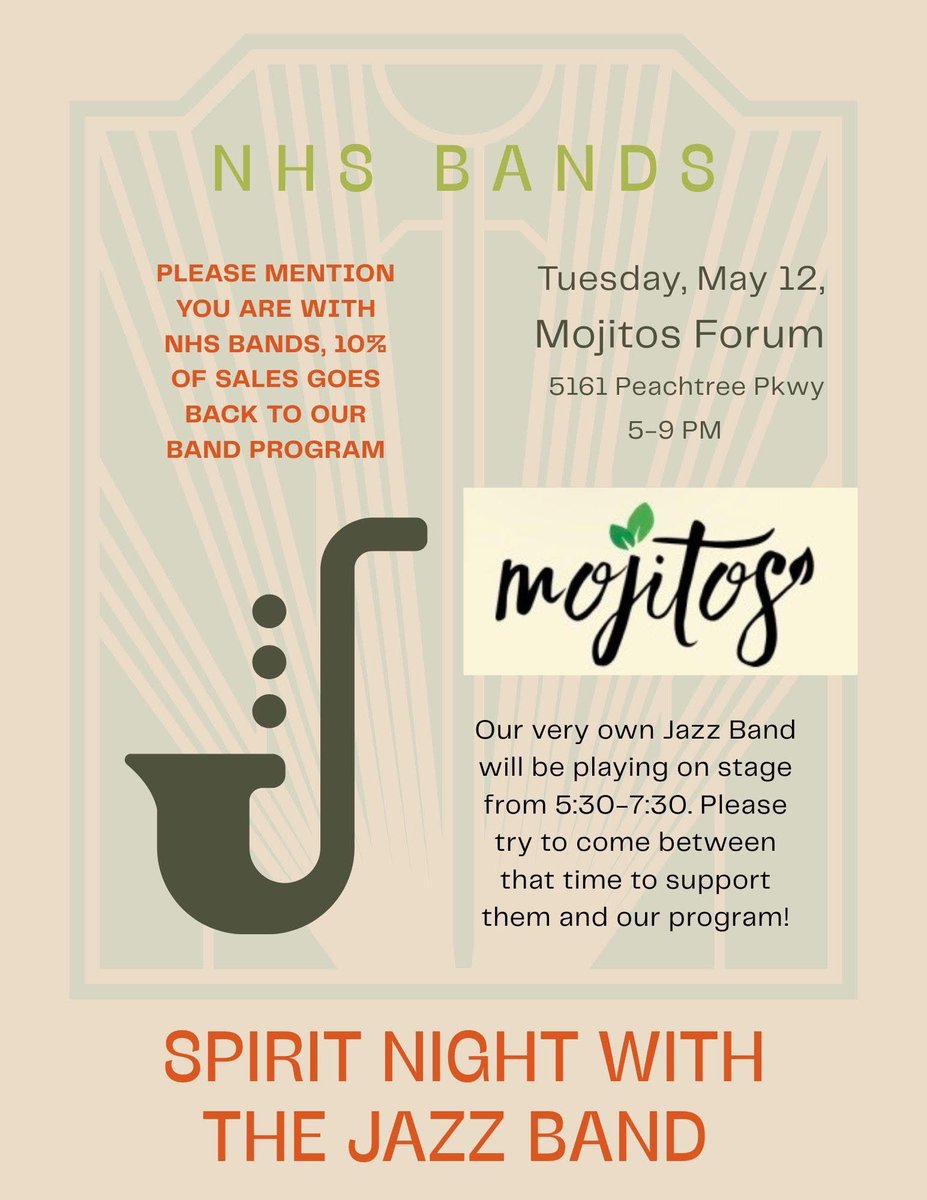 NHS BANDS

PLEASE MENTION YOU ARE WITH NHS BANDS, 10% OF SALES GOES BACK TO OUR BAND PROGRAM

Tuesday, May 12,
Mojitos Forum
5161 Peachtree Pkwy
5-9 PM

mojitos

Our very own Jazz Band will be playing on stage from 5:30-7:30. Please try to come between that time to support them and our program!

SPIRIT NIGHT WITH THE JAZZ BAND